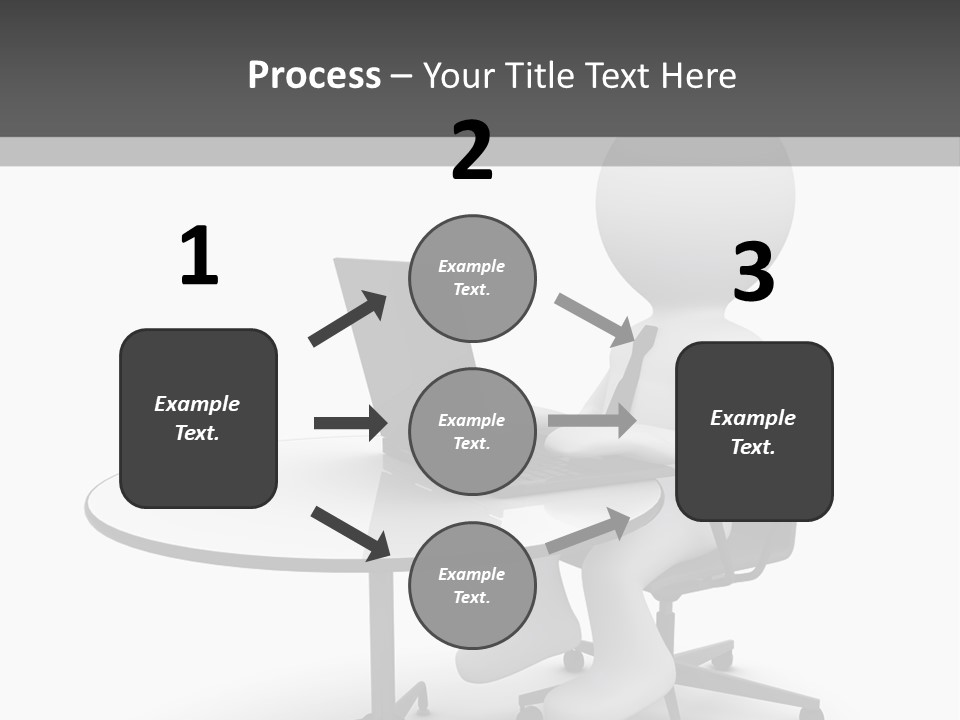 Process – Your Title Text Here

1

Example Text.

2

Example Text.

Example Text.

Example Text.

3

Example Text.